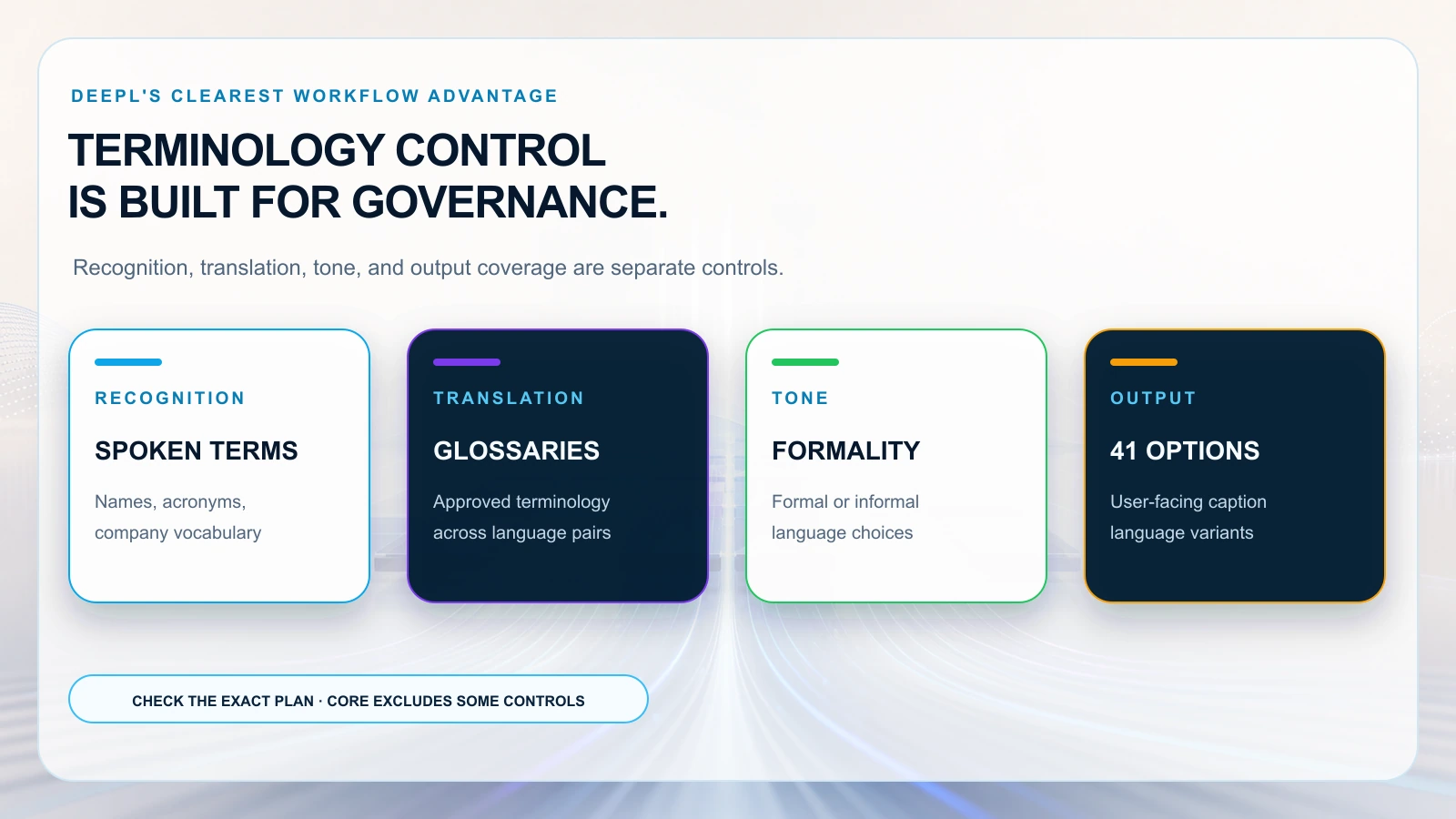 DEEPL'S CLEAREST WORKFLOW ADVANTAGE

TERMINOLOGY CONTROL
IS BUILT FOR GOVERNANCE.

Recognition, translation, tone, and output coverage are separate controls.

RECOGNITION

SPOKEN TERMS

Names, acronyms, company vocabulary

TRANSLATION

GLOSSARIES

Approved terminology across language pairs

TONE

FORMALITY

Formal or informal language choices

OUTPUT

41 OPTIONS

User-facing caption language variants

CHECK THE EXACT PLAN · CORE EXCLUDES SOME CONTROLS